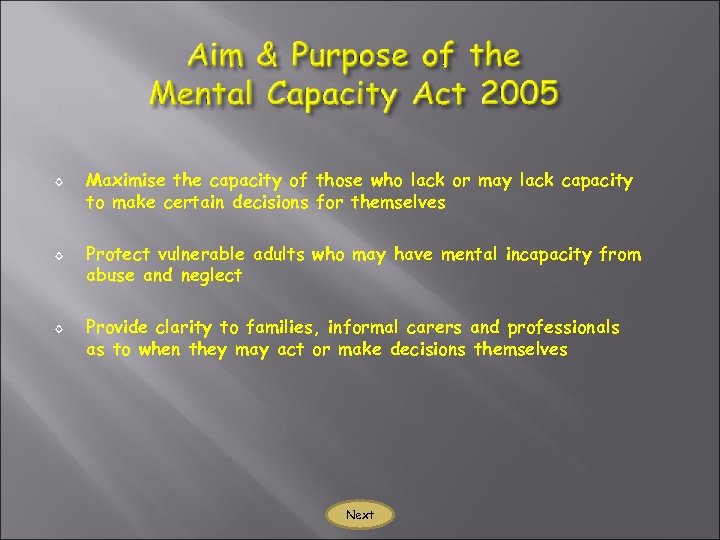 Aim & Purpose of the Mental Capacity Act 2005

◇ Maximise the capacity of those who lack or may lack capacity to make certain decisions for themselves

◇ Protect vulnerable adults who may have mental incapacity from abuse and neglect

◇ Provide clarity to families, informal carers and professionals as to when they may act or make decisions themselves

Next